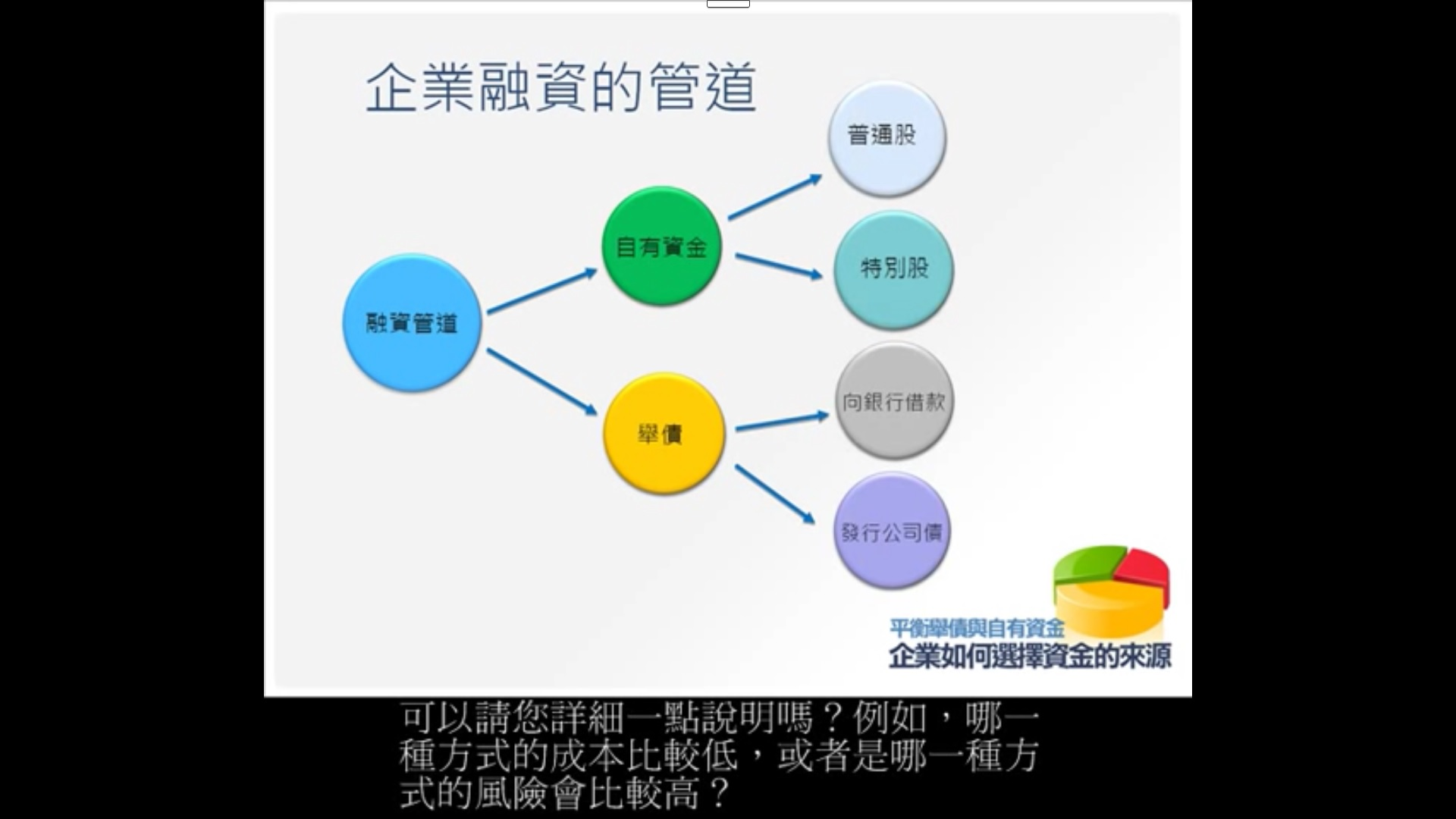 企業融資的管道

融資管道

自有資金

舉債

普通股

特別股

向銀行借款

發行公司債

平衡舉債與自有資金
企業如何選擇資金的來源

可以請您詳細一點說明嗎？例如，哪一種方式的成本比較低，或者是哪一種方式的風險會比較高？